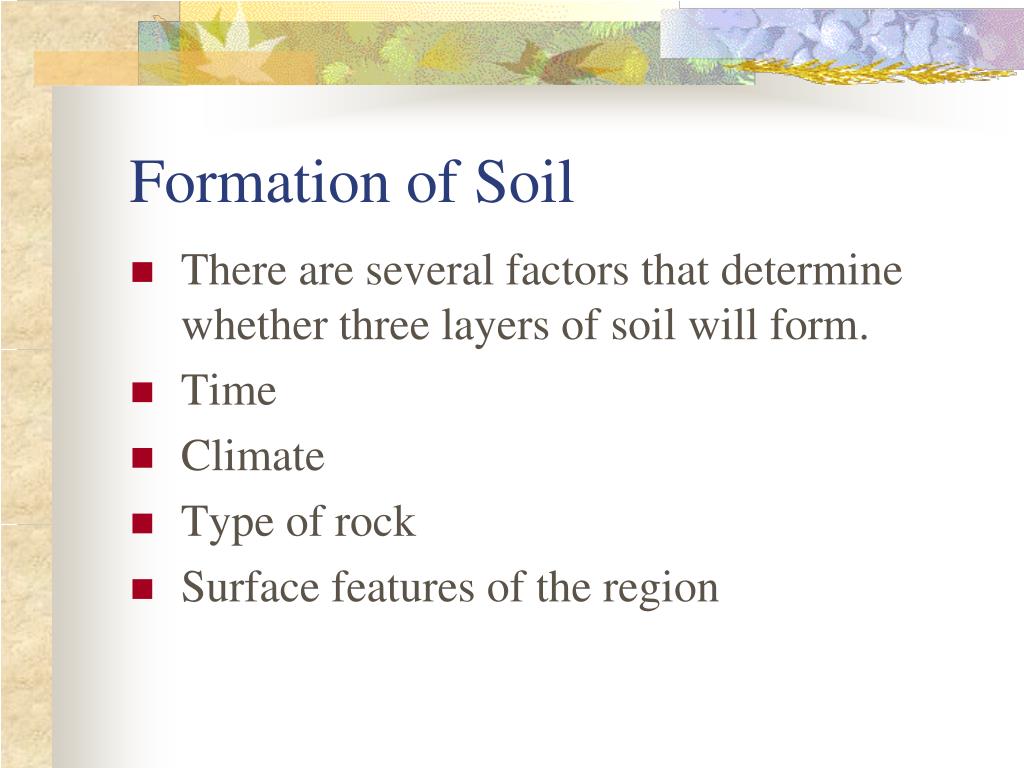 Formation of Soil

- There are several factors that determine whether three layers of soil will form.
- Time
- Climate
- Type of rock
- Surface features of the region